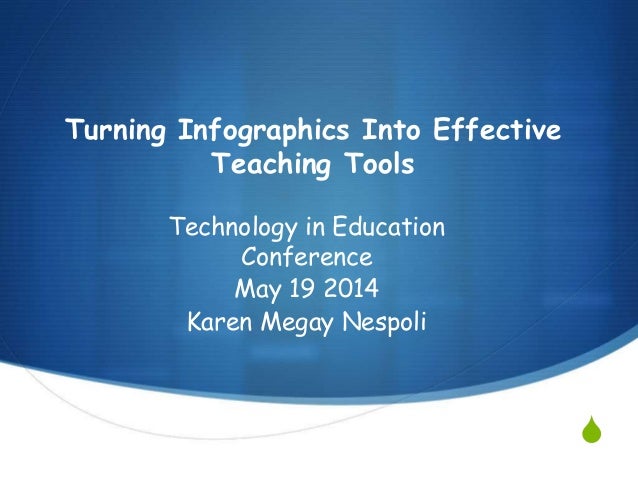 Turning Infographics Into Effective Teaching Tools

Technology in Education Conference
May 19 2014
Karen Megay Nespoli